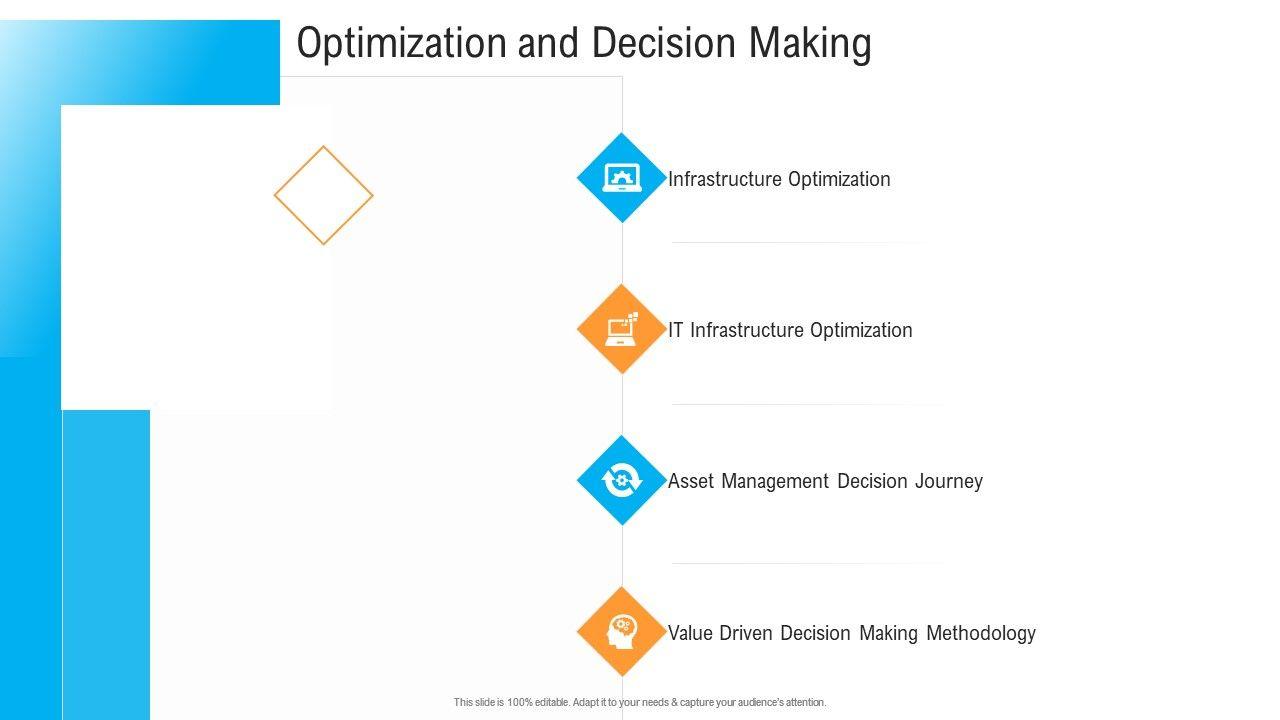 Optimization and Decision Making

Infrastructure Optimization

IT Infrastructure Optimization

Asset Management Decision Journey

Value Driven Decision Making Methodology

This slide is 100% editable. Adapt it to your needs & capture your audience's attention.